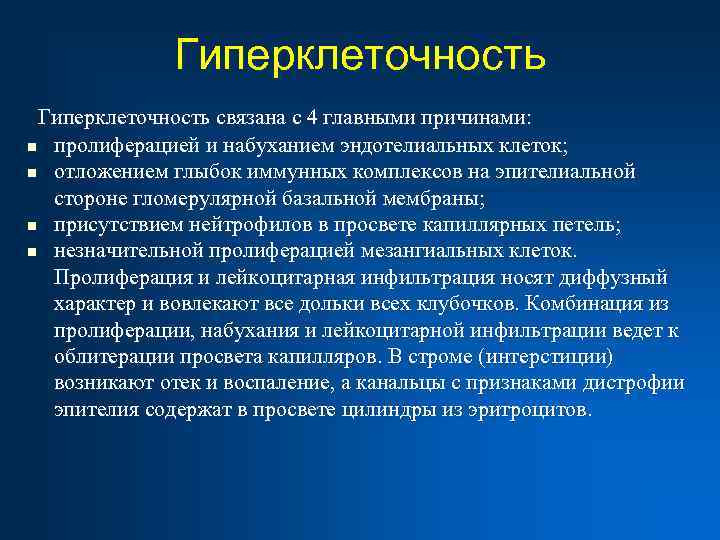 Гиперклеточность

Гиперклеточность связана с 4 главными причинами:

- пролиферацией и набуханием эндотелиальных клеток;
- отложением глыбок иммунных комплексов на эпителиальной стороне гломерулярной базальной мембраны;
- присутствием нейтрофилов в просвете капиллярных петель;
- незначительной пролиферацией мезангиальных клеток. Пролиферация и лейкоцитарная инфильтрация носят диффузный характер и вовлекают все дольки всех клубочков. Комбинация из пролиферации, набухания и лейкоцитарной инфильтрации ведет к облитерации просвета капилляров. В строме (интерстиции) возникают отек и воспаление, а канальцы с признаками дистрофии эпителия содержат в просвете цилиндры из эритроцитов.